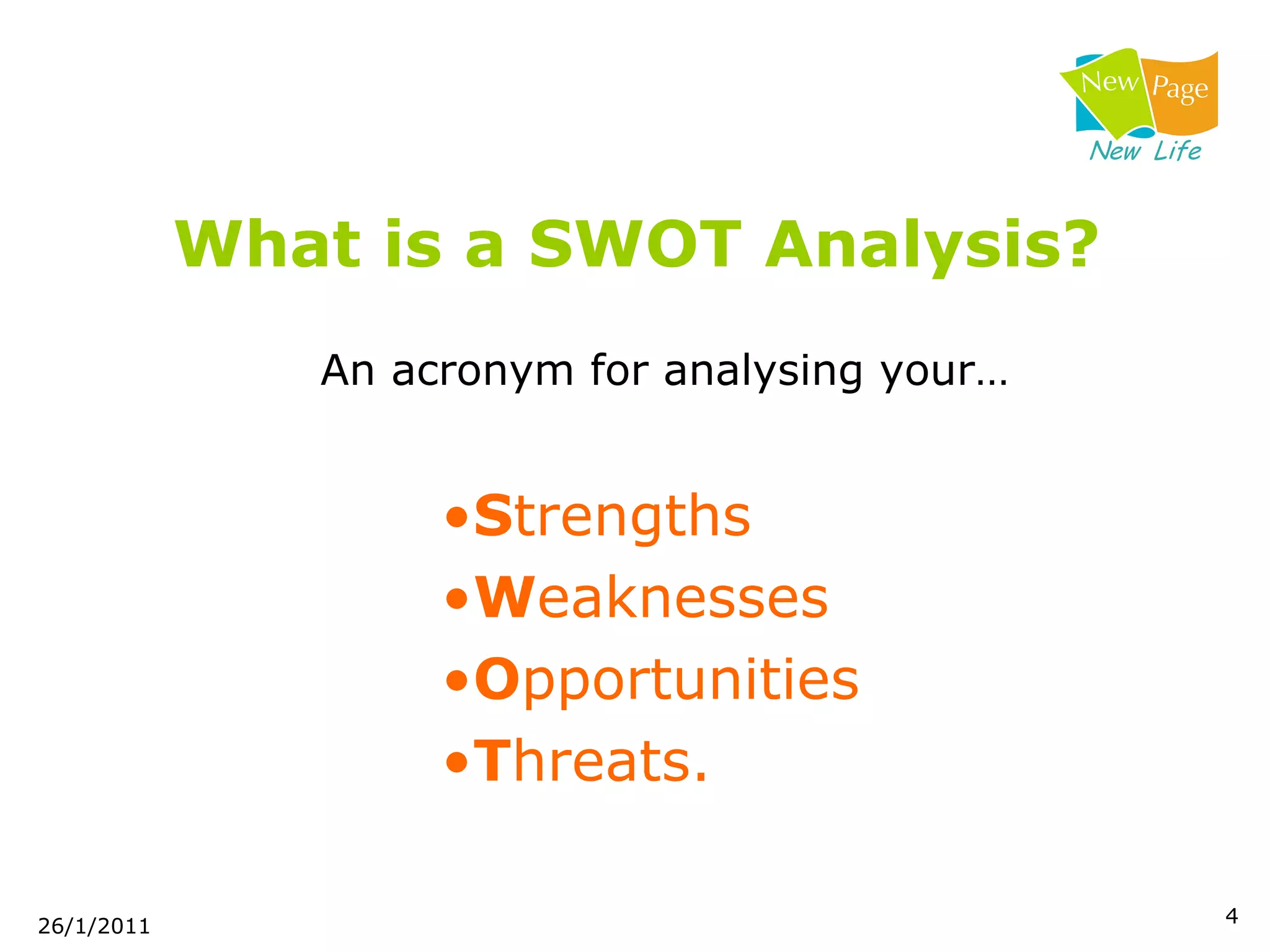 New Page
New Life

What is a SWOT Analysis?

An acronym for analysing your…

•Strengths
•Weaknesses
•Opportunities
•Threats.

26/1/2011

4